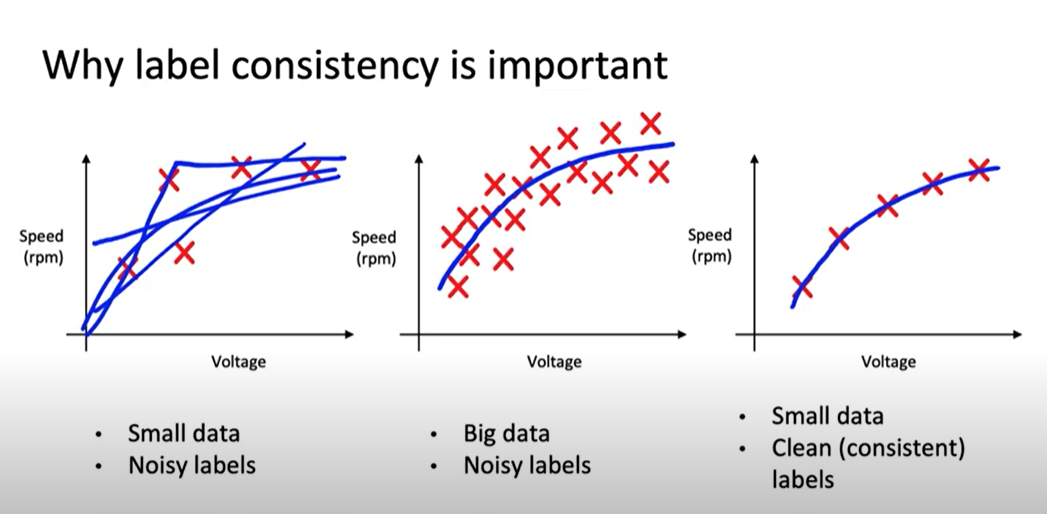 Why label consistency is important

Speed (rpm)

Voltage

- Small data
- Noisy labels

Speed (rpm)

Voltage

- Big data
- Noisy labels

Speed (rpm)

Voltage

- Small data
- Clean (consistent) labels